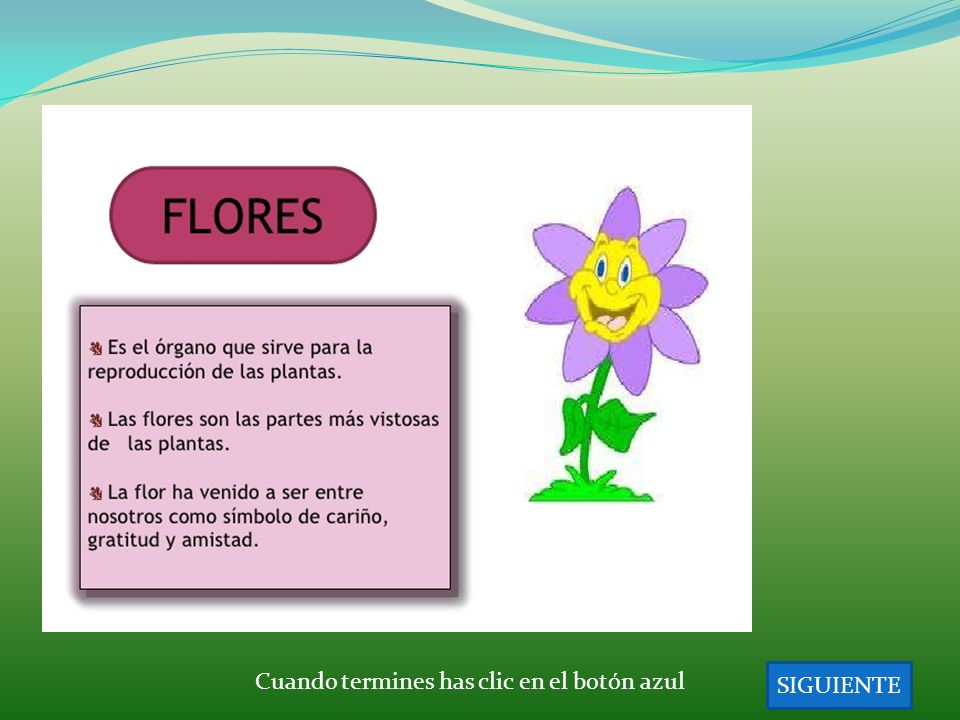 FLORES

Es el órgano que sirve para la reproducción de las plantas.

Las flores son las partes más vistosas de las plantas.

La flor ha venido a ser entre nosotros como símbolo de cariño, gratitud y amistad.

Cuando termines has clic en el botón azul

SIGUIENTE